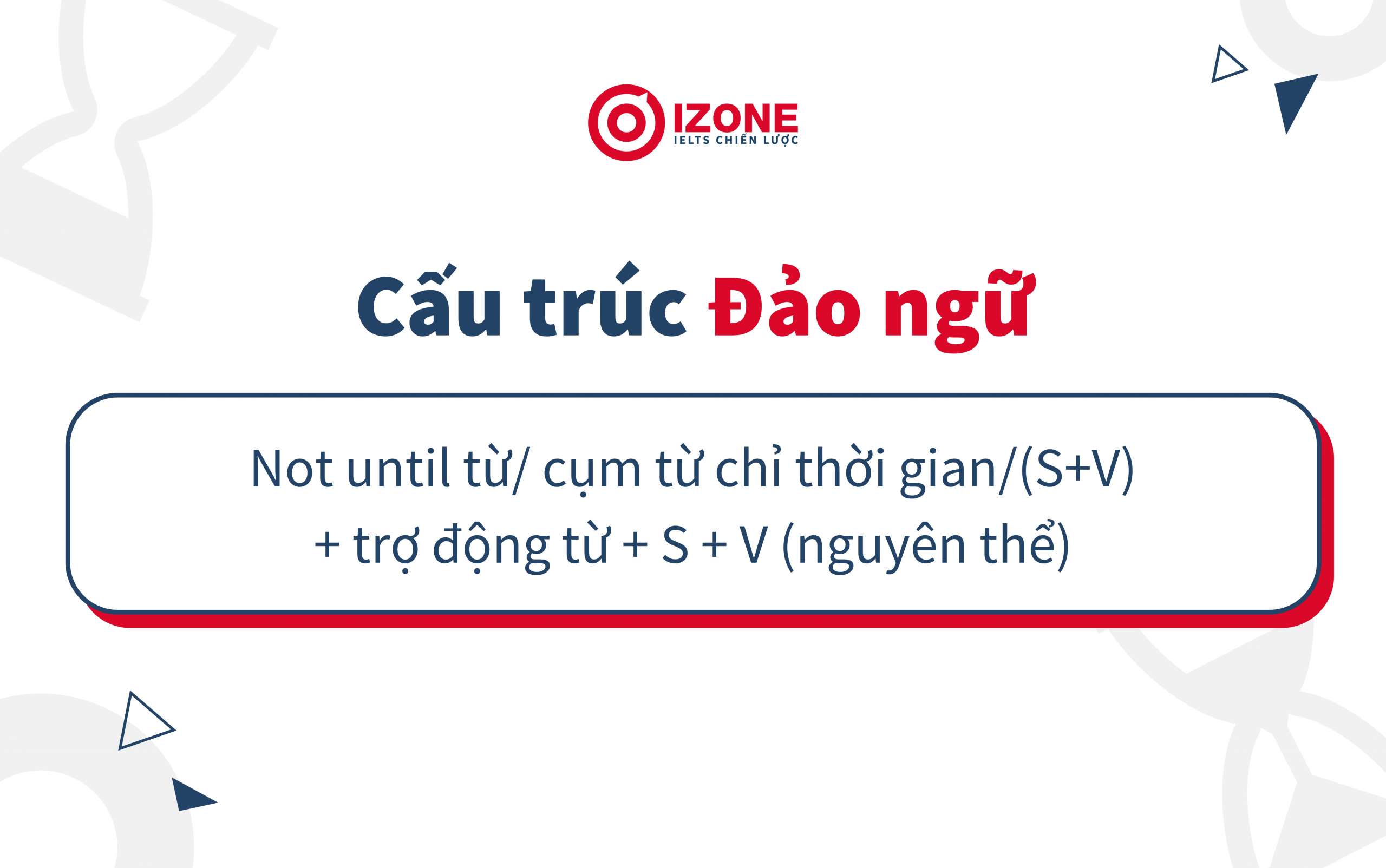 IZONE
IELTS CHIẾN LƯỢC

Cấu trúc Đảo ngữ

Not until từ/ cụm từ chỉ thời gian/(S+V)
+ trợ động từ + S + V (nguyên thể)